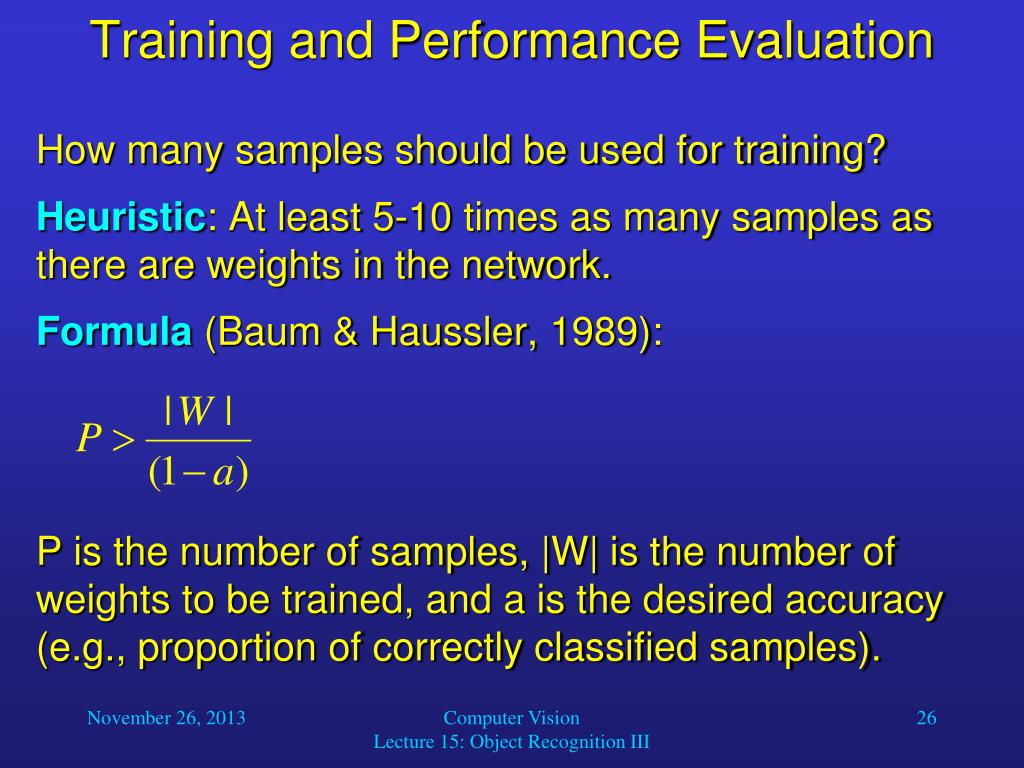 Training and Performance Evaluation

How many samples should be used for training?

Heuristic: At least 5-10 times as many samples as there are weights in the network.

Formula (Baum & Haussler, 1989):

$P > \frac{|W|}{(1-a)}$

P is the number of samples, |W| is the number of weights to be trained, and a is the desired accuracy (e.g., proportion of correctly classified samples).

November 26, 2013

Computer Vision
Lecture 15: Object Recognition III

26